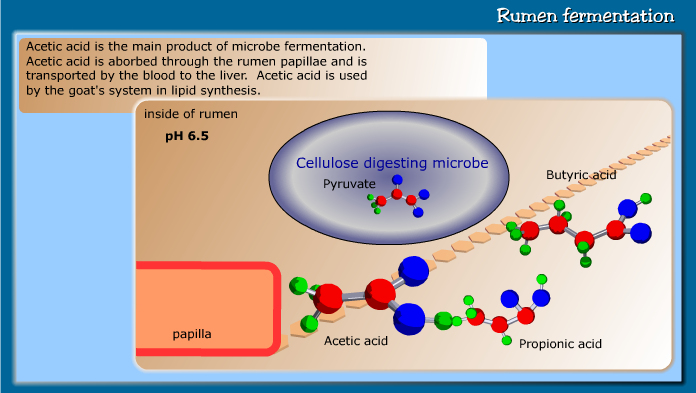 Rumen fermentation

Acetic acid is the main product of microbe fermentation. Acetic acid is aborbed through the rumen papillae and is transported by the blood to the liver. Acetic acid is used by the goat's system in lipid synthesis.

inside of rumen

pH 6.5

Cellulose digesting microbe

Pyruvate

Butyric acid

papilla

Acetic acid

Propionic acid